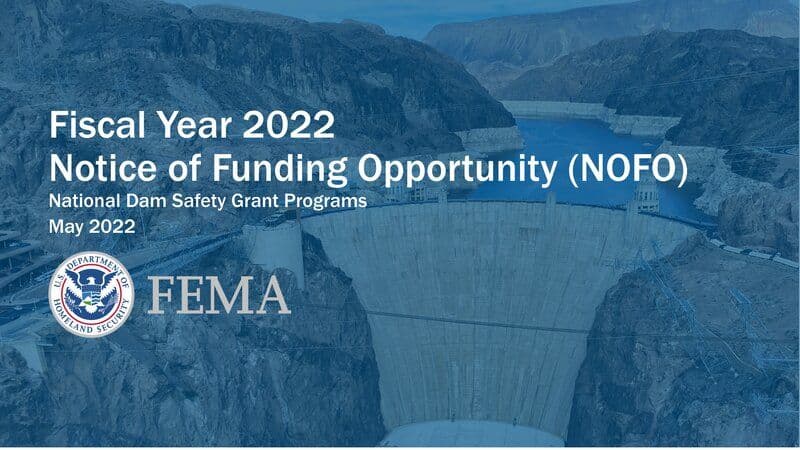 Fiscal Year 2022
Notice of Funding Opportunity (NOFO)
National Dam Safety Grant Programs
May 2022

U.S. DEPARTMENT OF HOMELAND SECURITY

FEMA